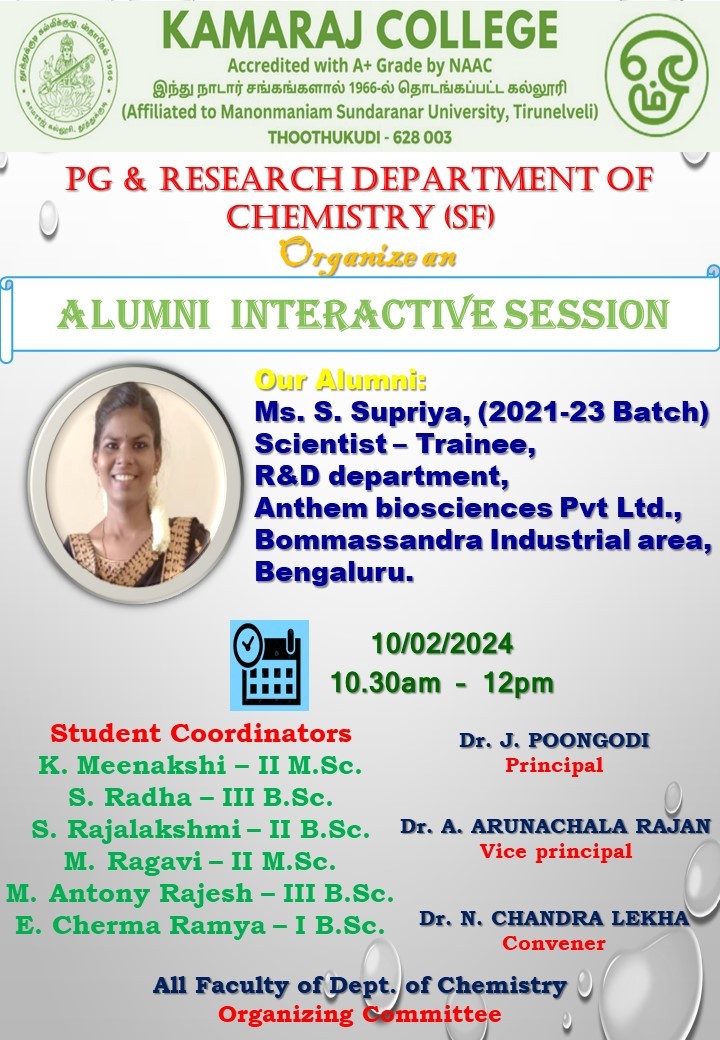 KAMARAJ COLLEGE
Accredited with A+ Grade by NAAC
இந்து நாடார் சங்கங்களால் 1966-ல் தொடங்கப்பட்ட கல்லூரி
(Affiliated to Manonmaniam Sundaranar University, Tirunelveli)
THOOTHUKUDI - 628 003

PG & RESEARCH DEPARTMENT OF CHEMISTRY (SF)
Organize an

ALUMNI INTERACTIVE SESSION

Our Alumni:
Ms. S. Supriya, (2021-23 Batch)
Scientist – Trainee,
R&D department,
Anthem biosciences Pvt Ltd.,
Bommassandra Industrial area,
Bengaluru.

10/02/2024
10.30am - 12pm

Student Coordinators
K. Meenakshi – II M.Sc.
S. Radha – III B.Sc.
S. Rajalakshmi – II B.Sc.
M. Ragavi – II M.Sc.
M. Antony Rajesh – III B.Sc.
E. Cherma Ramya – I B.Sc.

Dr. J. POONGODI
Principal

Dr. A. ARUNACHALA RAJAN
Vice principal

Dr. N. CHANDRA LEKHA
Convener

All Faculty of Dept. of Chemistry
Organizing Committee